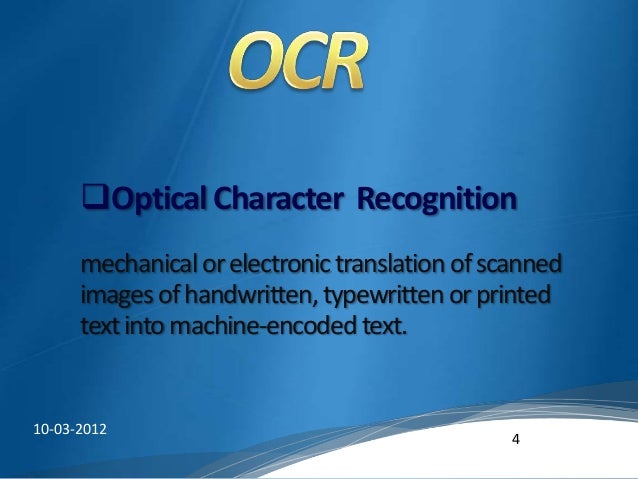 OCR

❑Optical Character Recognition

mechanical or electronic translation of scanned images of handwritten, typewritten or printed text into machine-encoded text.

10-03-2012

4